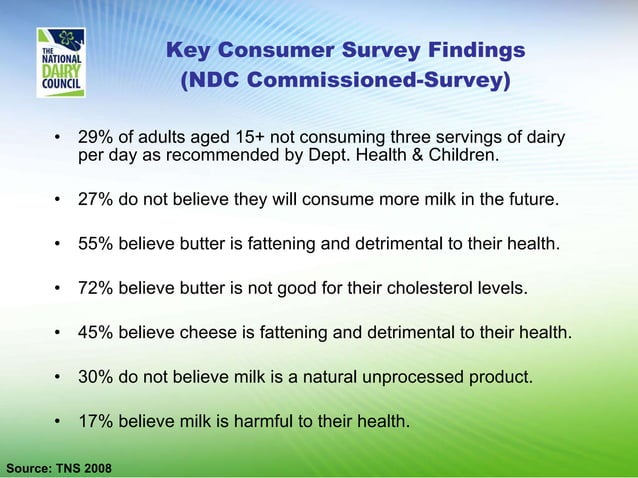 THE NATIONAL DAIRY COUNCIL

Key Consumer Survey Findings
(NDC Commissioned-Survey)

• 29% of adults aged 15+ not consuming three servings of dairy per day as recommended by Dept. Health & Children.

• 27% do not believe they will consume more milk in the future.

• 55% believe butter is fattening and detrimental to their health.

• 72% believe butter is not good for their cholesterol levels.

• 45% believe cheese is fattening and detrimental to their health.

• 30% do not believe milk is a natural unprocessed product.

• 17% believe milk is harmful to their health.

Source: TNS 2008